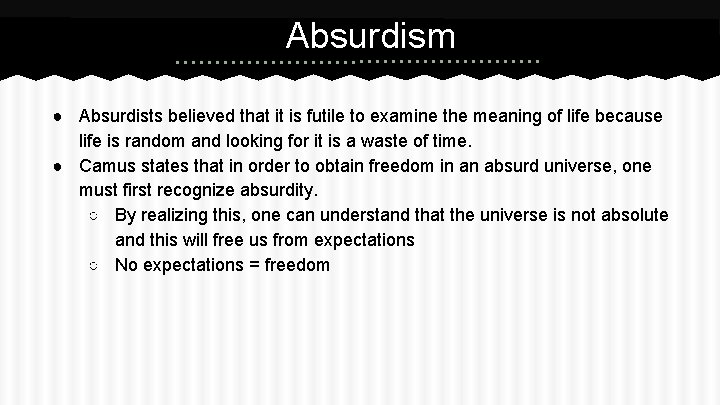 Absurdism

● Absurdists believed that it is futile to examine the meaning of life because life is random and looking for it is a waste of time.
● Camus states that in order to obtain freedom in an absurd universe, one must first recognize absurdity.
○ By realizing this, one can understand that the universe is not absolute and this will free us from expectations
○ No expectations = freedom